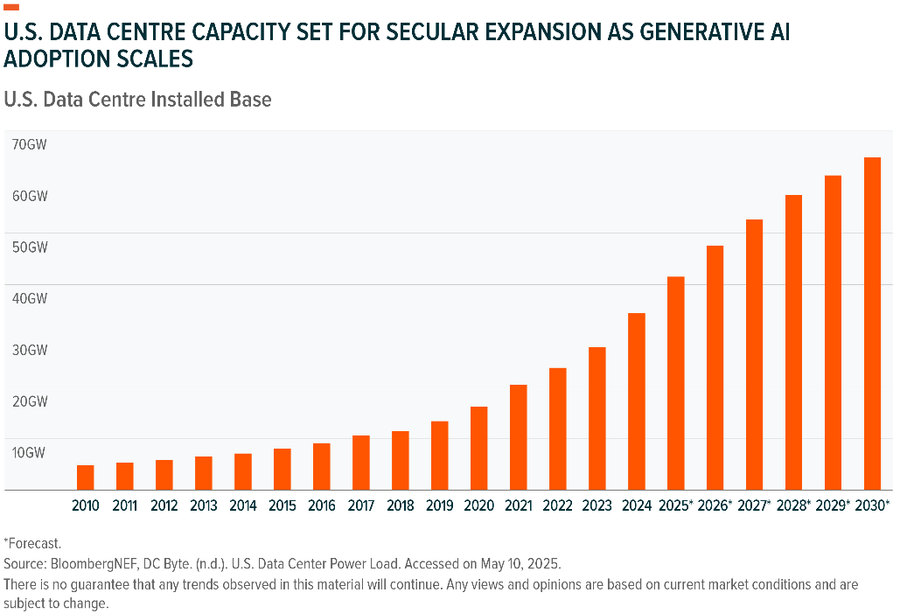 U.S. DATA CENTRE CAPACITY SET FOR SECULAR EXPANSION AS GENERATIVE AI ADOPTION SCALES

U.S. Data Centre Installed Base

70GW
60GW
50GW
40GW
30GW
20GW
10GW

2010 2011 2012 2013 2014 2015 2016 2017 2018 2019 2020 2021 2022 2023 2024 2025* 2026* 2027* 2028* 2029* 2030*

*Forecast.
Source: BloombergNEF, DC Byte. (n.d.). U.S. Data Center Power Load. Accessed on May 10, 2025.
There is no guarantee that any trends observed in this material will continue. Any views and opinions are based on current market conditions and are subject to change.